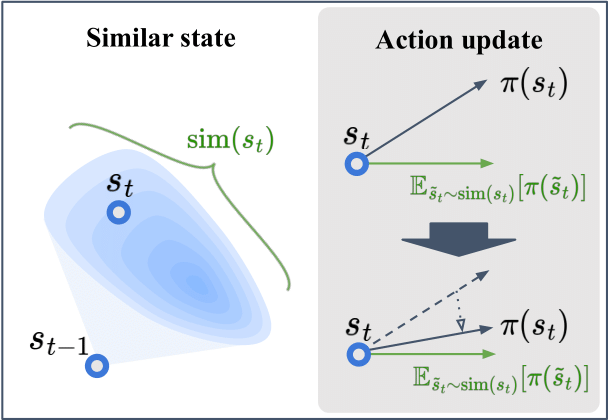 Similar state

$\mathrm{sim}(s_t)$

$s_t$

$s_{t-1}$

Action update

$\pi(s_t)$

$s_t$

$\mathbb{E}_{\tilde{s}_t \sim \mathrm{sim}(s_t)}[\pi(\tilde{s}_t)]$

$s_t$

$\pi(s_t)$

$\mathbb{E}_{\tilde{s}_t \sim \mathrm{sim}(s_t)}[\pi(\tilde{s}_t)]$